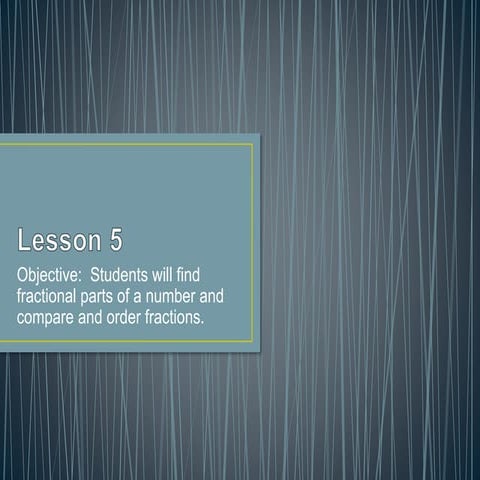 Lesson 5

Objective:  Students will find fractional parts of a number and compare and order fractions.